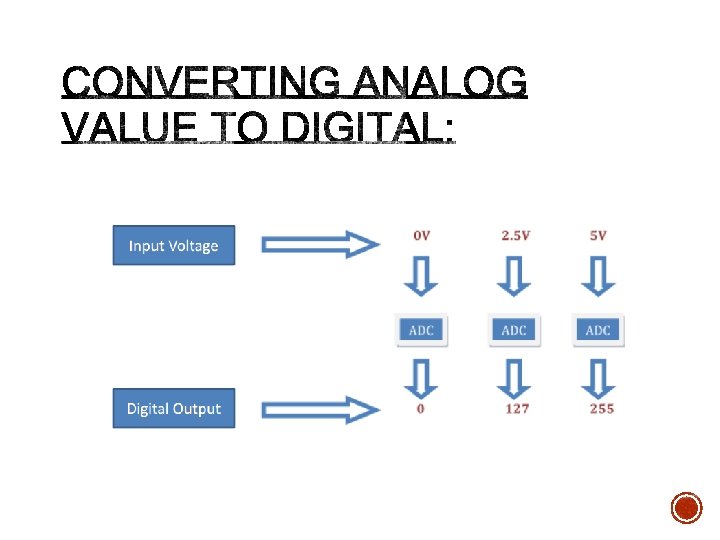 CONVERTING ANALOG VALUE TO DIGITAL:

Input Voltage

0V

2.5V

5V

ADC

ADC

ADC

Digital Output

0

127

255